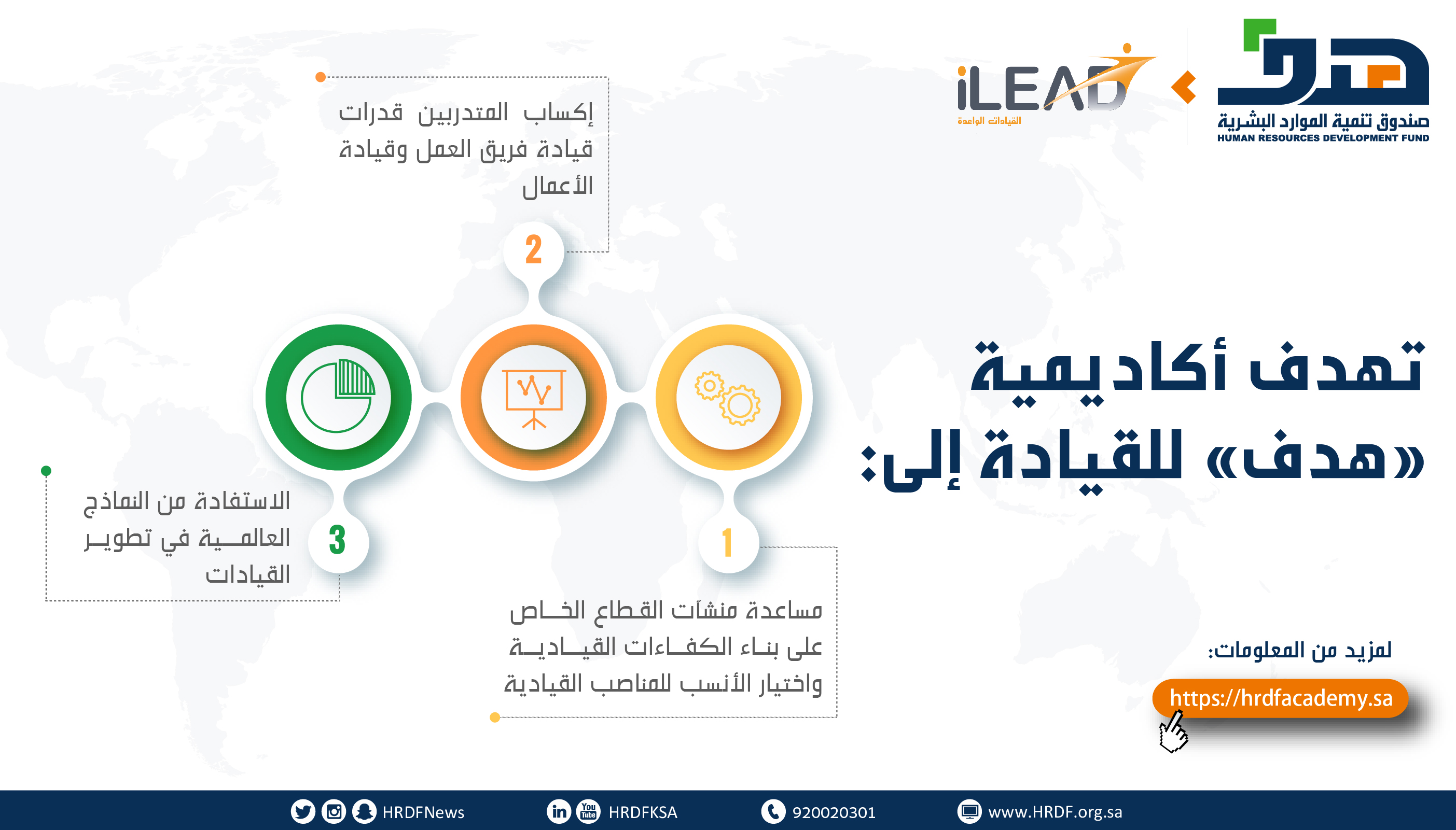 هدف
صندوق تنمية الموارد البشرية
HUMAN RESOURCES DEVELOPMENT FUND

iLEAD
القيادات الواعدة

تهدف أكاديمية «هدف» للقيادة إلى:

1
مساعدة منشآت القطاع الخاص على بناء الكفاءات القيادية واختيار الأنسب للمناصب القيادية

2
إكساب المتدربين قدرات قيادة فريق العمل وقيادة الأعمال

3
الاستفادة من النماذج العالمية في تطوير القيادات

لمزيد من المعلومات:
https://hrdfacademy.sa

HRDFNews
HRDFKSA
920020301
www.HRDF.org.sa